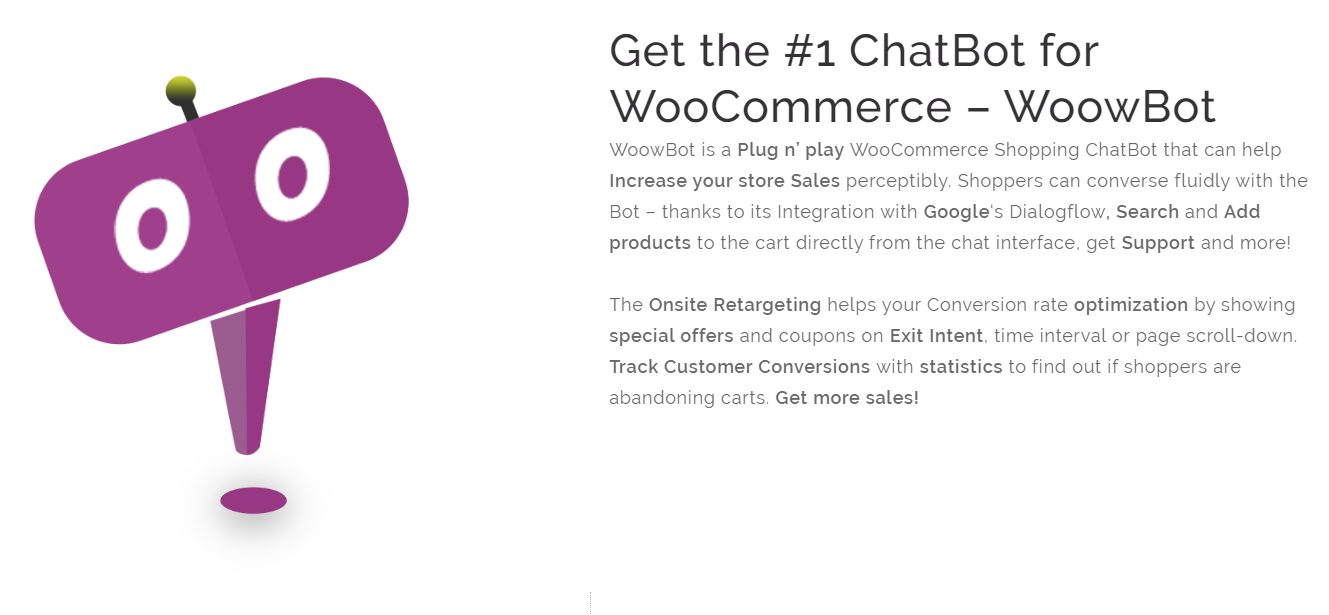 Get the #1 ChatBot for WooCommerce – WoowBot

WoowBot is a Plug n' play WooCommerce Shopping ChatBot that can help Increase your store Sales perceptibly. Shoppers can converse fluidly with the Bot – thanks to its Integration with Google's Dialogflow, Search and Add products to the cart directly from the chat interface, get Support and more!

The Onsite Retargeting helps your Conversion rate optimization by showing special offers and coupons on Exit Intent, time interval or page scroll-down. Track Customer Conversions with statistics to find out if shoppers are abandoning carts. Get more sales!